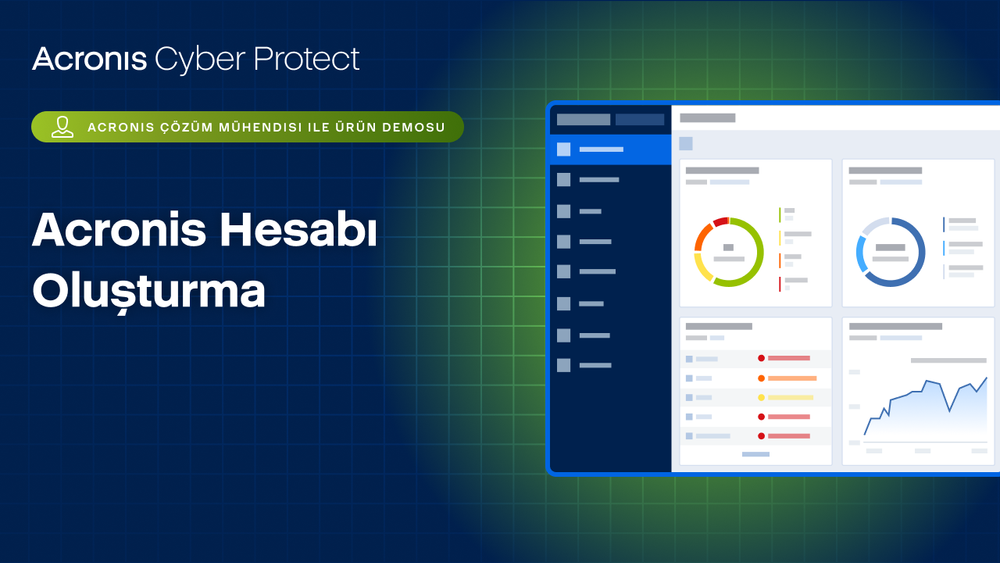 Acronis Cyber Protect

ACRONIS ÇÖZÜM MÜHENDISI ILE ÜRÜN DEMOSU

Acronis Hesabı Oluşturma